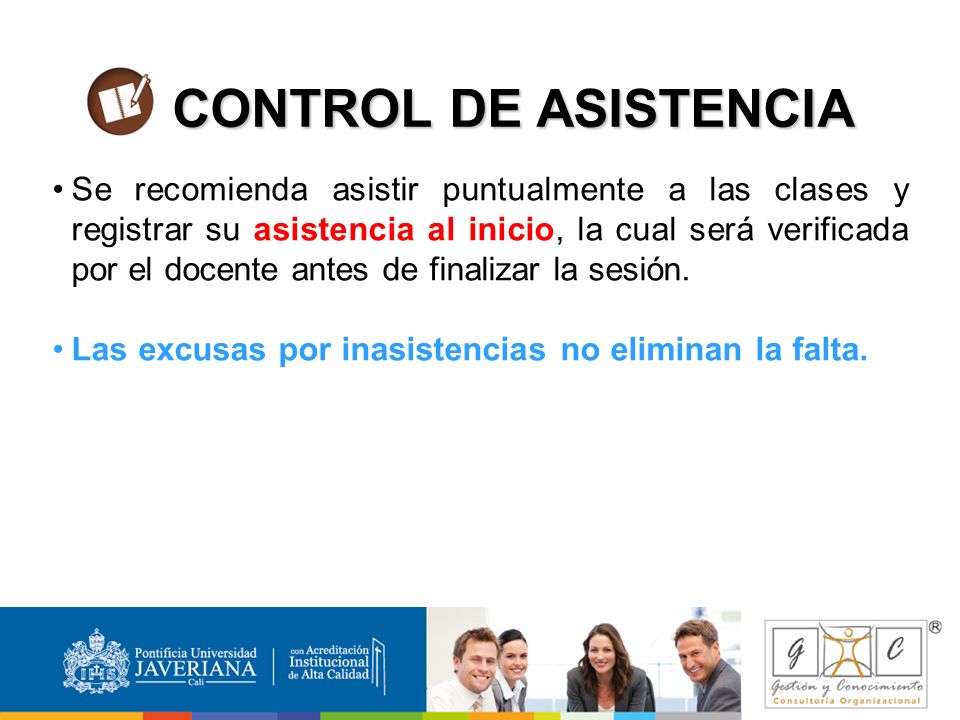 CONTROL DE ASISTENCIA

• Se recomienda asistir puntualmente a las clases y registrar su asistencia al inicio, la cual será verificada por el docente antes de finalizar la sesión.

• Las excusas por inasistencias no eliminan la falta.

Pontificia Universidad JAVERIANA Cali

con Acreditación Institucional de Alta Calidad

G C ®
Gestión y Conocimiento
Consultoría Organizacional